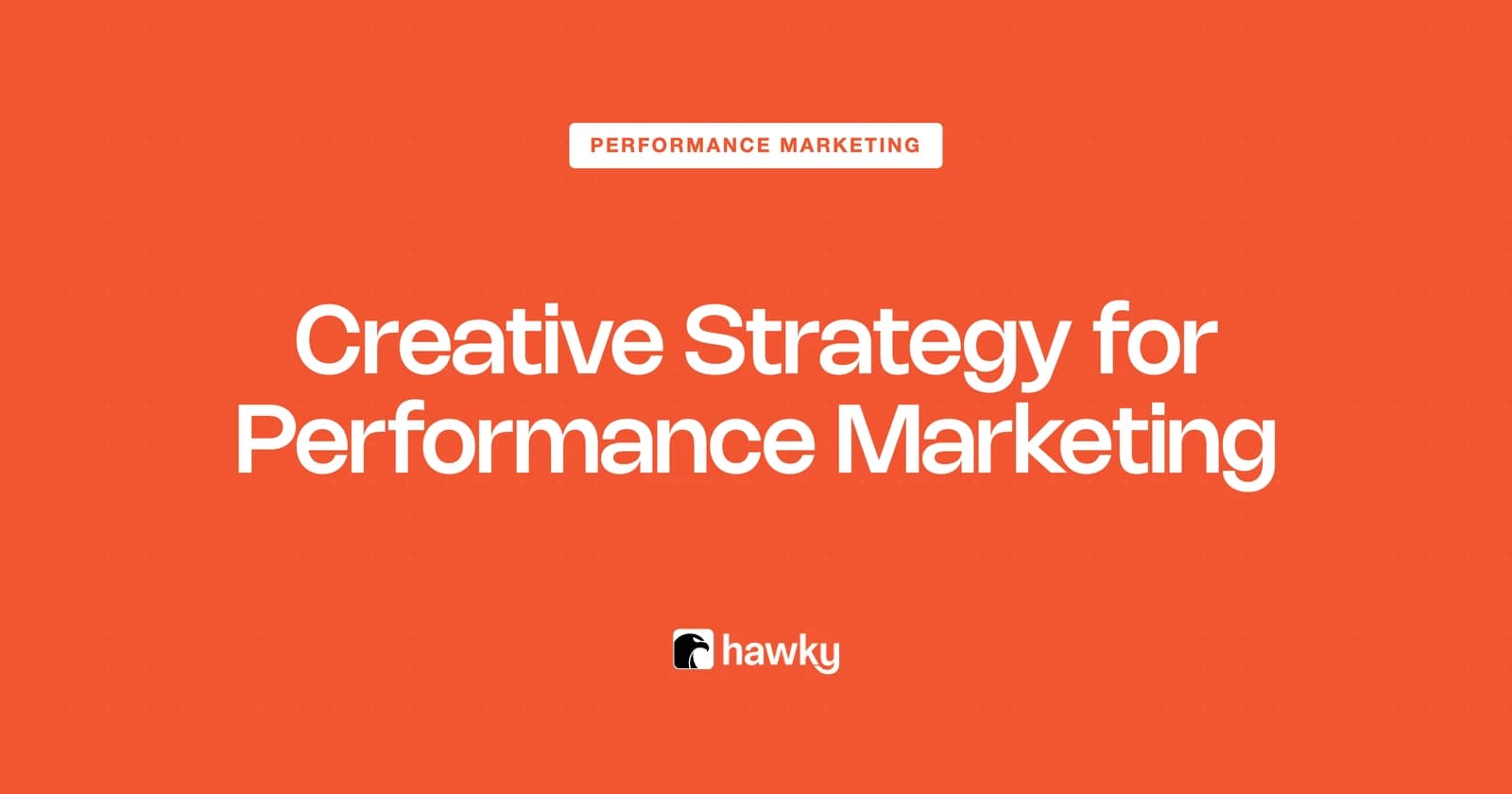 PERFORMANCE MARKETING

Creative Strategy for Performance Marketing

hawky